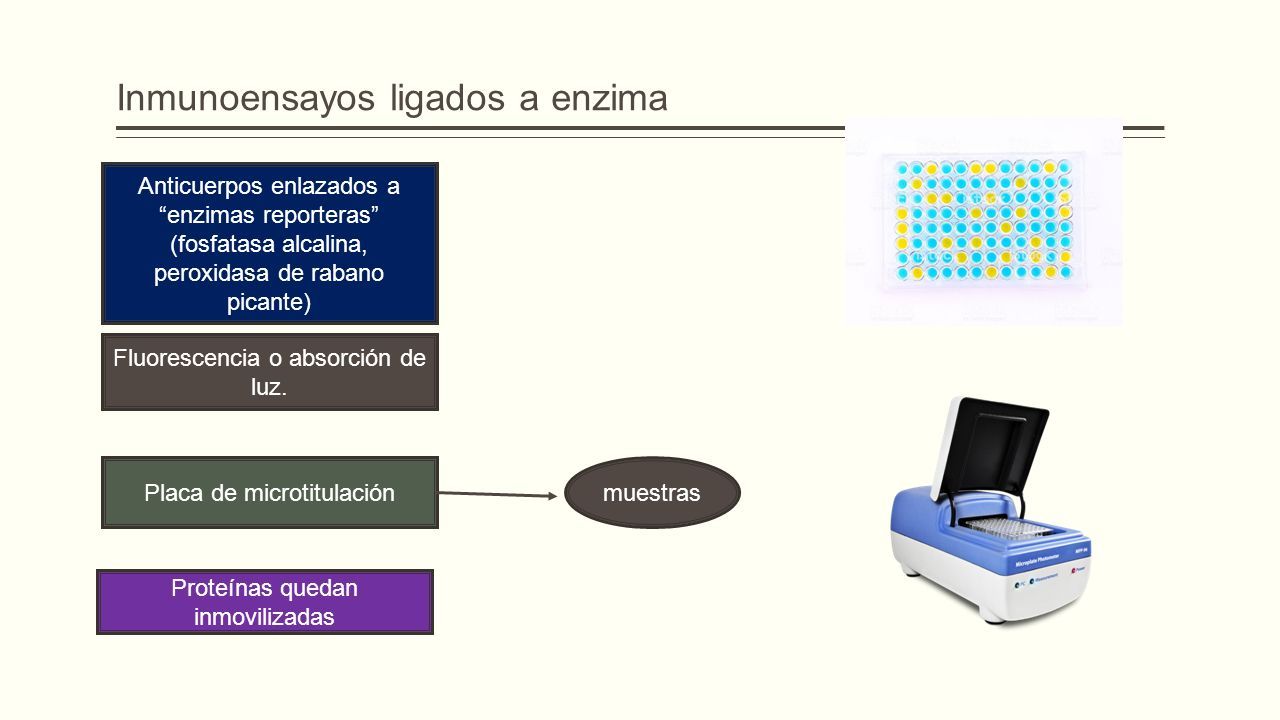 Inmunoensayos ligados a enzima

Anticuerpos enlazados a “enzimas reporteras” (fosfatasa alcalina, peroxidasa de rabano picante)

Fluorescencia o absorción de luz.

Placa de microtitulación

muestras

Proteínas quedan inmovilizadas

Microplate Photometer